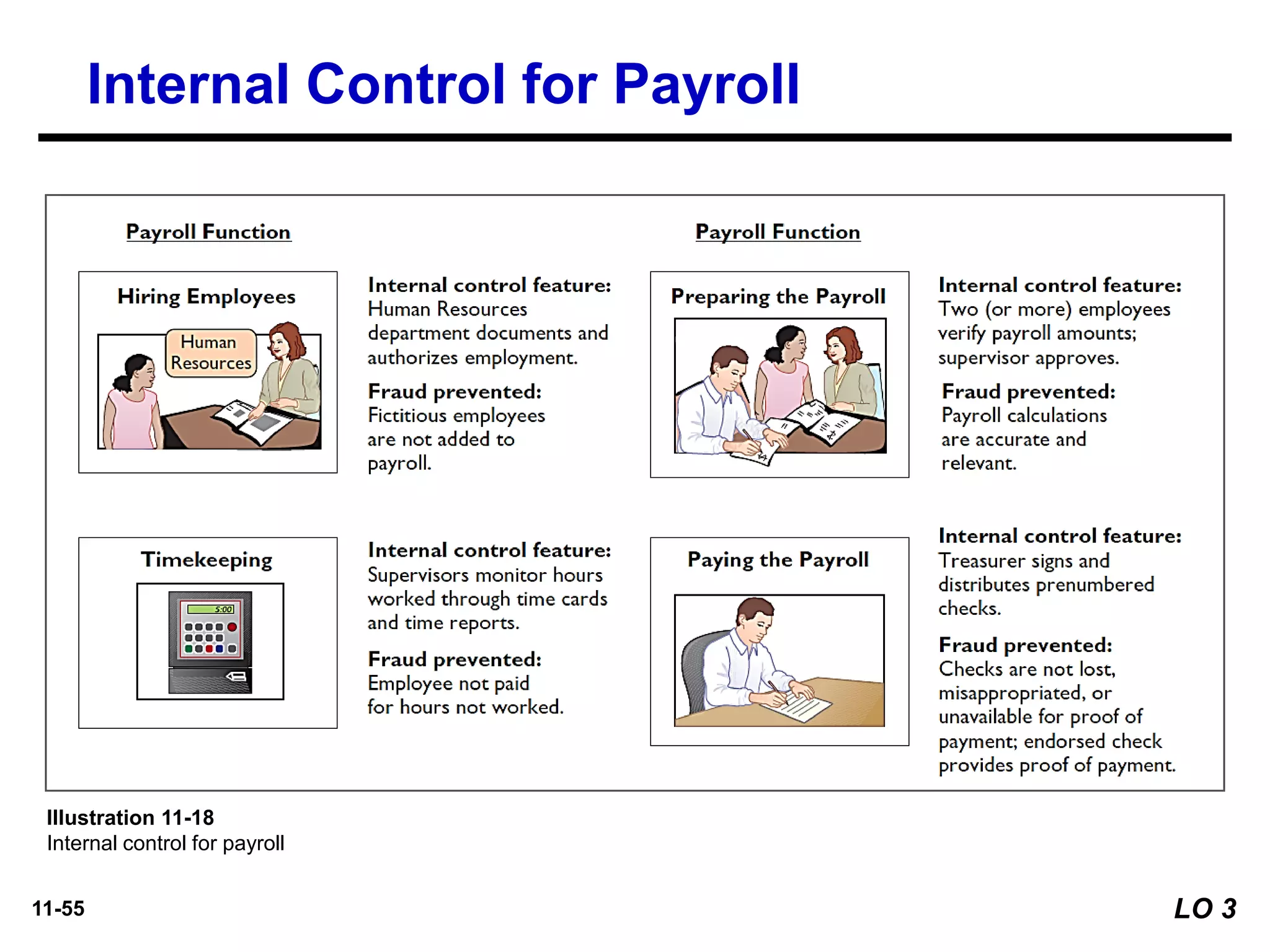 Internal Control for Payroll

Payroll Function

Hiring Employees

Human Resources

Internal control feature: Human Resources department documents and authorizes employment.

Fraud prevented: Fictitious employees are not added to payroll.

Timekeeping

5:00

Internal control feature: Supervisors monitor hours worked through time cards and time reports.

Fraud prevented: Employee not paid for hours not worked.

Payroll Function

Preparing the Payroll

Internal control feature: Two (or more) employees verify payroll amounts; supervisor approves.

Fraud prevented: Payroll calculations are accurate and relevant.

Paying the Payroll

Internal control feature: Treasurer signs and distributes prenumbered checks.

Fraud prevented: Checks are not lost, misappropriated, or unavailable for proof of payment; endorsed check provides proof of payment.

Illustration 11-18
Internal control for payroll

11-55

LO 3